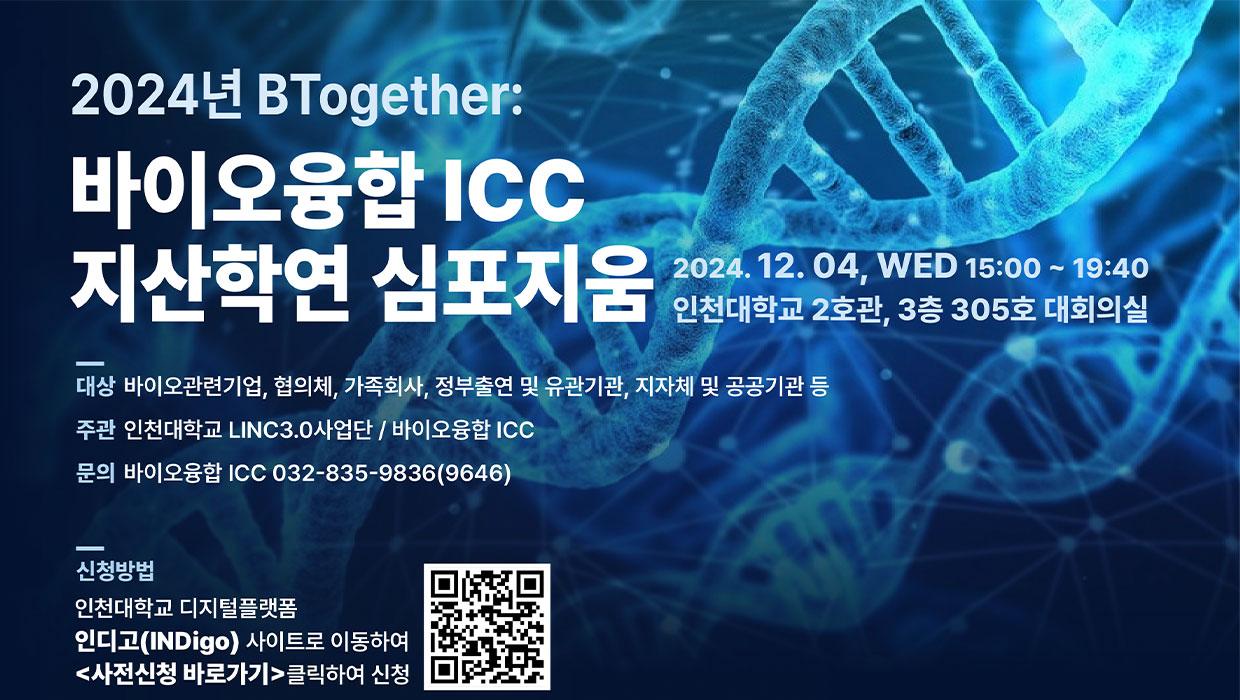 2024년 BTogether:
바이오융합 ICC
지산학연 심포지움

2024. 12. 04, WED 15:00 ~ 19:40
인천대학교 2호관, 3층 305호 대회의실

대상 바이오관련기업, 협의체, 가족회사, 정부출연 및 유관기관, 지자체 및 공공기관 등

주관 인천대학교 LINC3.0사업단 / 바이오융합 ICC

문의 바이오융합 ICC 032-835-9836(9646)

신청방법
인천대학교 디지털플랫폼
인디고(INDigo) 사이트로 이동하여
<사전신청 바로가기>클릭하여 신청